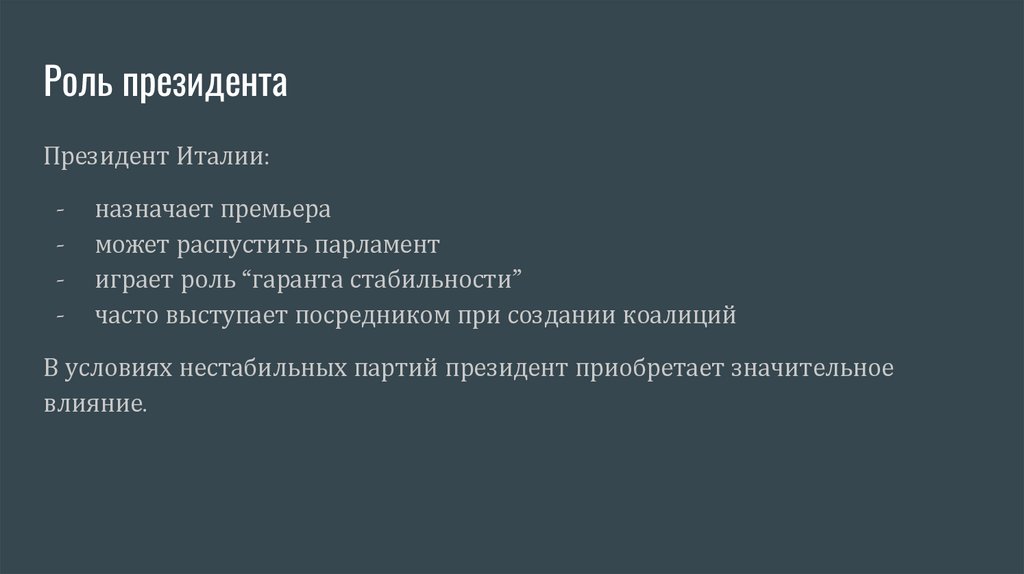 Роль президента

Президент Италии:

- назначает премьера
- может распустить парламент
- играет роль “гаранта стабильности”
- часто выступает посредником при создании коалиций

В условиях нестабильных партий президент приобретает значительное влияние.